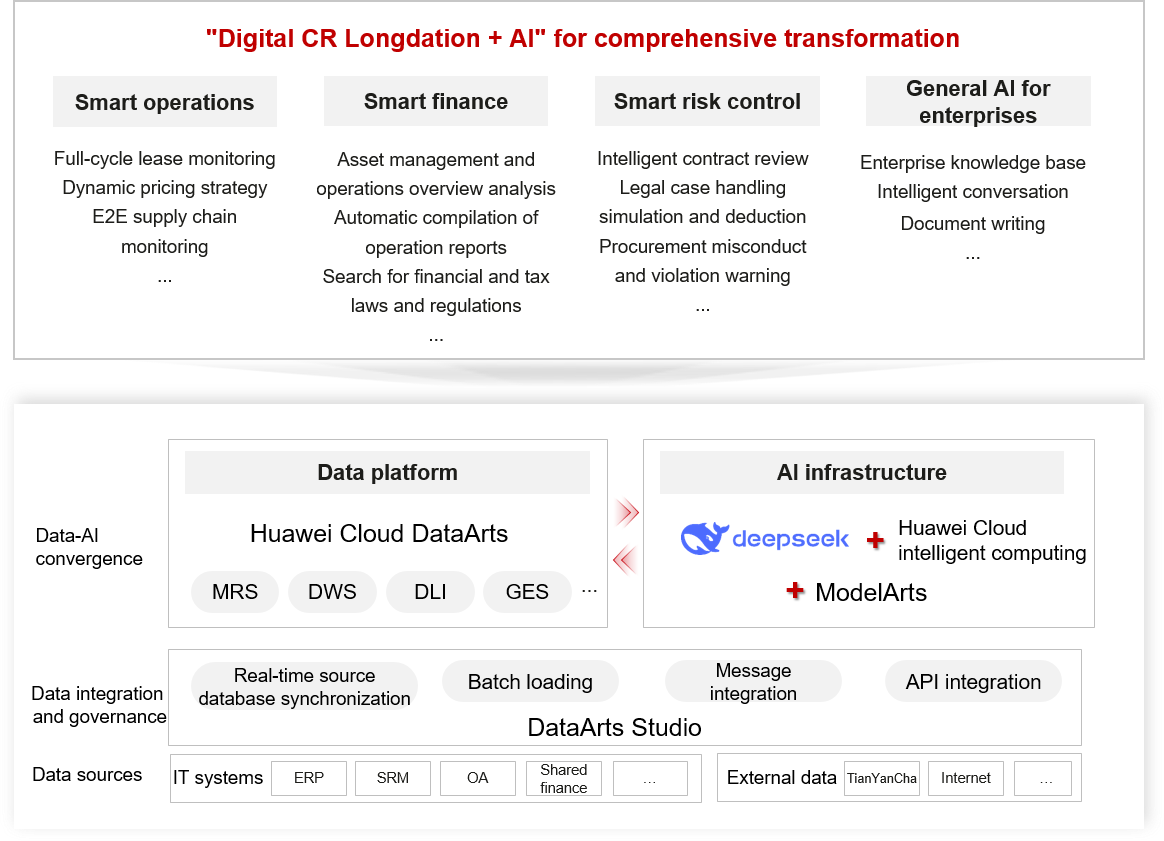 "Digital CR Longdation + AI" for comprehensive transformation

Smart operations

Full-cycle lease monitoring
Dynamic pricing strategy
E2E supply chain monitoring
...

Smart finance

Asset management and operations overview analysis
Automatic compilation of operation reports
Search for financial and tax laws and regulations
...

Smart risk control

Intelligent contract review
Legal case handling simulation and deduction
Procurement misconduct and violation warning
...

General AI for enterprises

Enterprise knowledge base
Intelligent conversation
Document writing
...

Data-AI convergence

Data platform

Huawei Cloud DataArts

MRS DWS DLI GES ...

AI infrastructure

deepseek + Huawei Cloud intelligent computing

+ ModelArts

Data integration and governance

Real-time source database synchronization
Batch loading
Message integration
API integration

DataArts Studio

Data sources

IT systems ERP SRM OA Shared finance ...

External data TianYanCha Internet ...